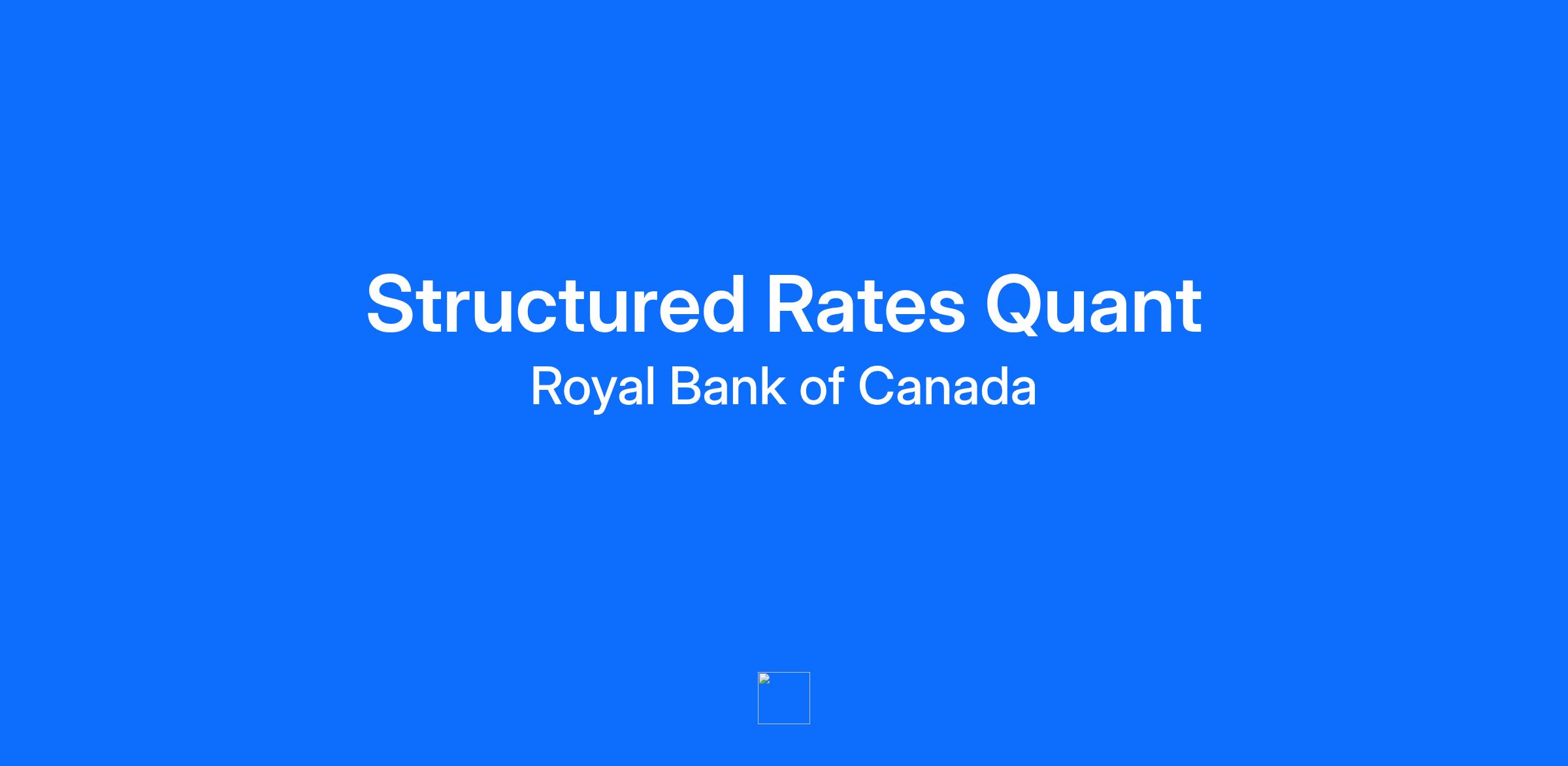 Structured Rates Quant

Royal Bank of Canada